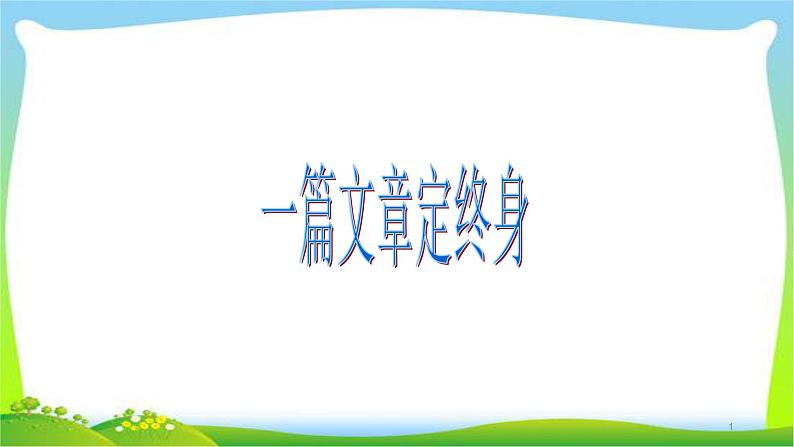 一篇文章定终身

1